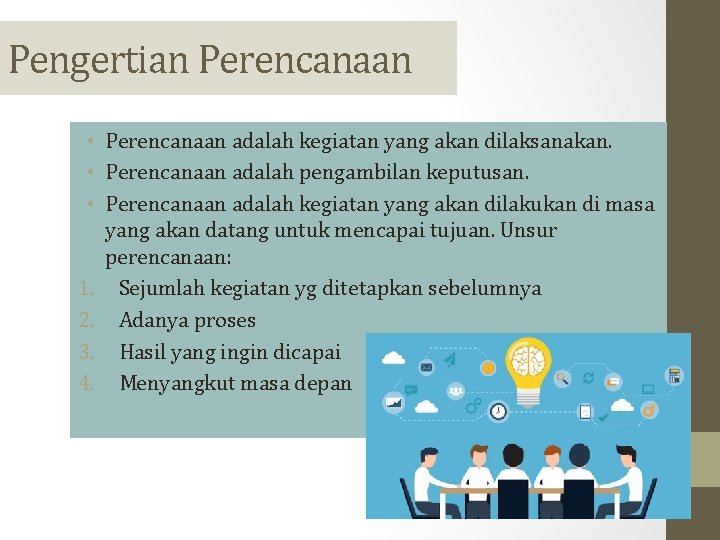 Pengertian Perencanaan

• Perencanaan adalah kegiatan yang akan dilaksanakan.
• Perencanaan adalah pengambilan keputusan.
• Perencanaan adalah kegiatan yang akan dilakukan di masa yang akan datang untuk mencapai tujuan. Unsur perencanaan:
1. Sejumlah kegiatan yg ditetapkan sebelumnya
2. Adanya proses
3. Hasil yang ingin dicapai
4. Menyangkut masa depan